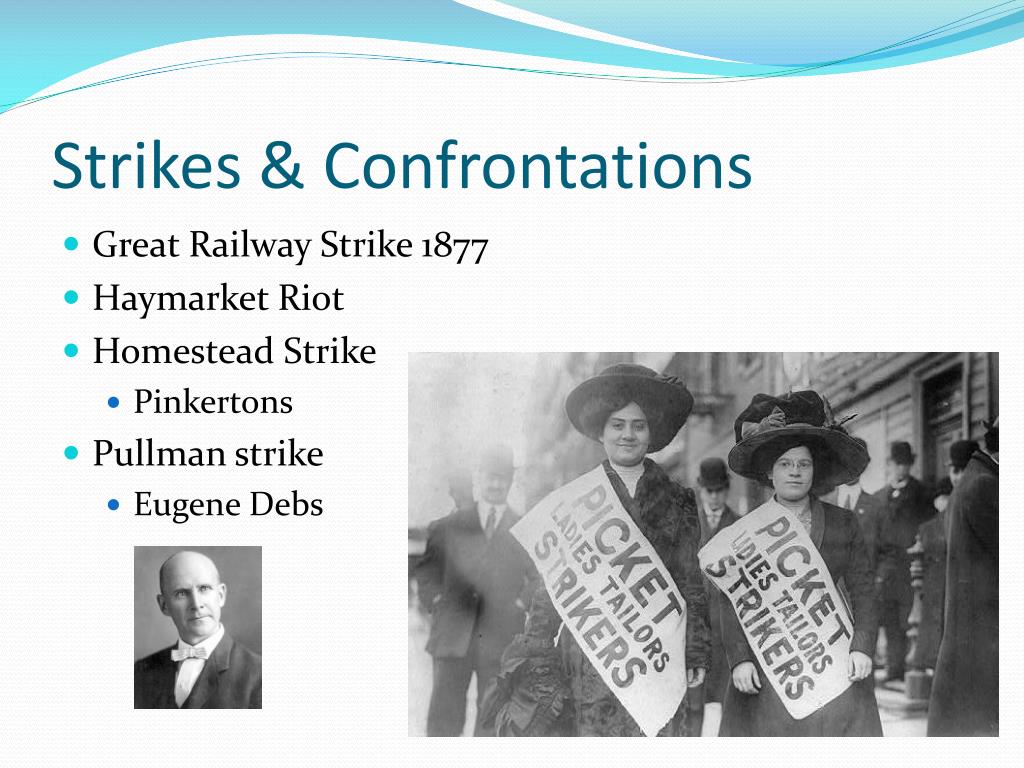 Strikes & Confrontations

Great Railway Strike 1877
Haymarket Riot
Homestead Strike
Pinkertons
Pullman strike
Eugene Debs

PICKET
LADIES TAILORS
STRIKERS

PICKET
LADIES TAILORS
STRIKERS